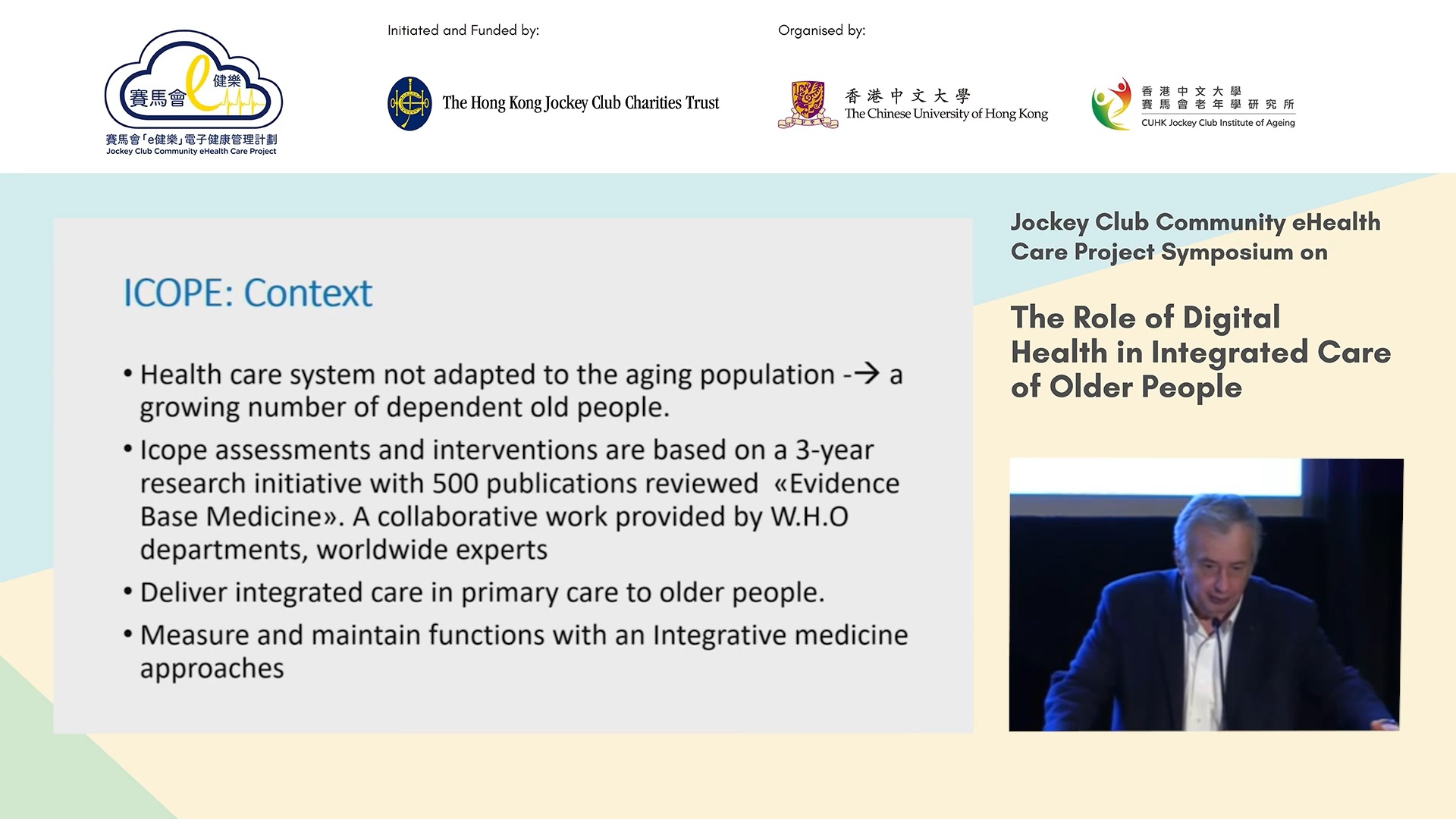 賽馬會 e 健樂
賽馬會「e健樂」電子健康管理計劃
Jockey Club Community eHealth Care Project

Initiated and Funded by:

The Hong Kong Jockey Club Charities Trust

Organised by:

香港中文大學
The Chinese University of Hong Kong

香港中文大學
賽馬會老年學研究所
CUHK Jockey Club Institute of Ageing

ICOPE: Context

• Health care system not adapted to the aging population -→ a growing number of dependent old people.

• Icope assessments and interventions are based on a 3-year research initiative with 500 publications reviewed «Evidence Base Medicine». A collaborative work provided by W.H.O departments, worldwide experts

• Deliver integrated care in primary care to older people.

• Measure and maintain functions with an Integrative medicine approaches

Jockey Club Community eHealth Care Project Symposium on

The Role of Digital Health in Integrated Care of Older People